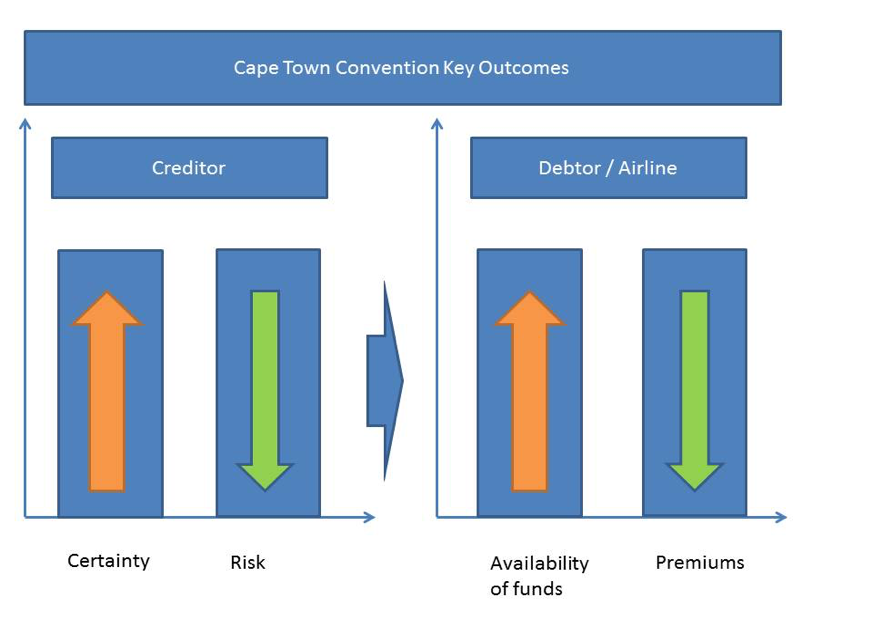 Cape Town Convention Key Outcomes

Creditor

Debtor / Airline

Certainty

Risk

Availability of funds

Premiums